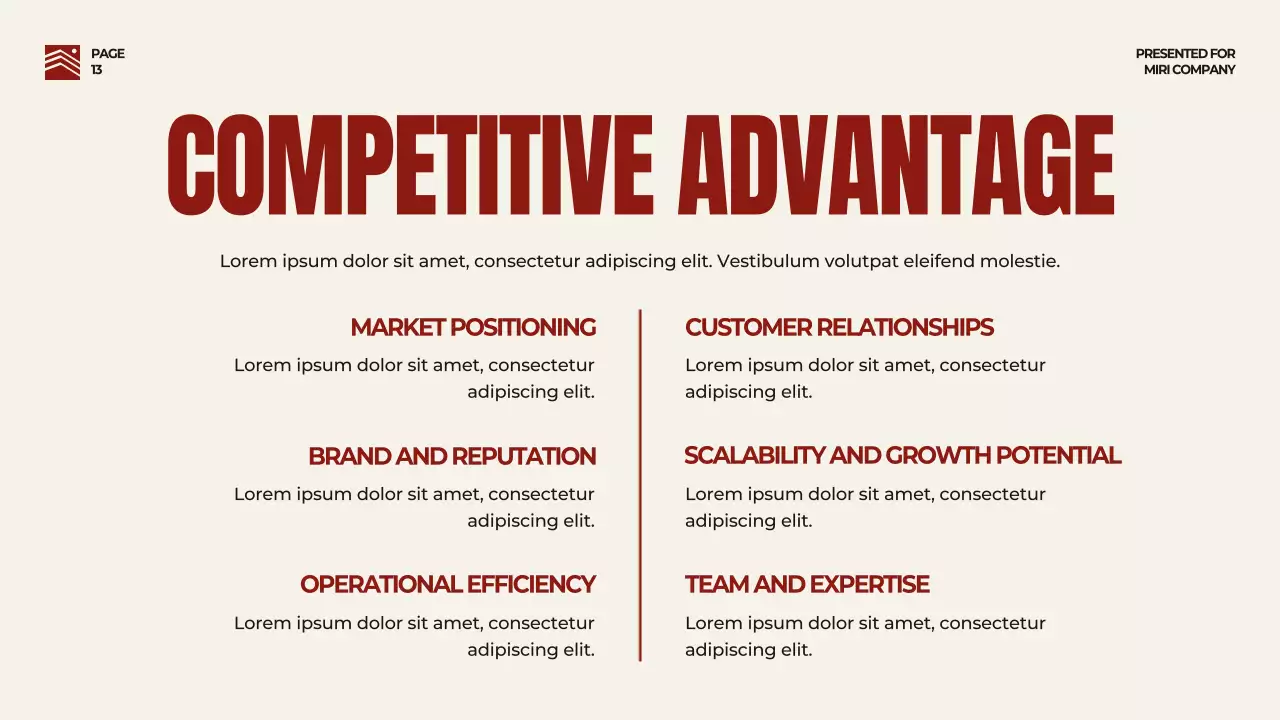 PAGE
13

PRESENTED FOR
MIRI COMPANY

COMPETITIVE ADVANTAGE

Lorem ipsum dolor sit amet, consectetur adipiscing elit. Vestibulum volutpat eleifend molestie.

MARKET POSITIONING

Lorem ipsum dolor sit amet, consectetur adipiscing elit.

BRAND AND REPUTATION

Lorem ipsum dolor sit amet, consectetur adipiscing elit.

OPERATIONAL EFFICIENCY

Lorem ipsum dolor sit amet, consectetur adipiscing elit.

CUSTOMER RELATIONSHIPS

Lorem ipsum dolor sit amet, consectetur adipiscing elit.

SCALABILITY AND GROWTH POTENTIAL

Lorem ipsum dolor sit amet, consectetur adipiscing elit.

TEAM AND EXPERTISE

Lorem ipsum dolor sit amet, consectetur adipiscing elit.